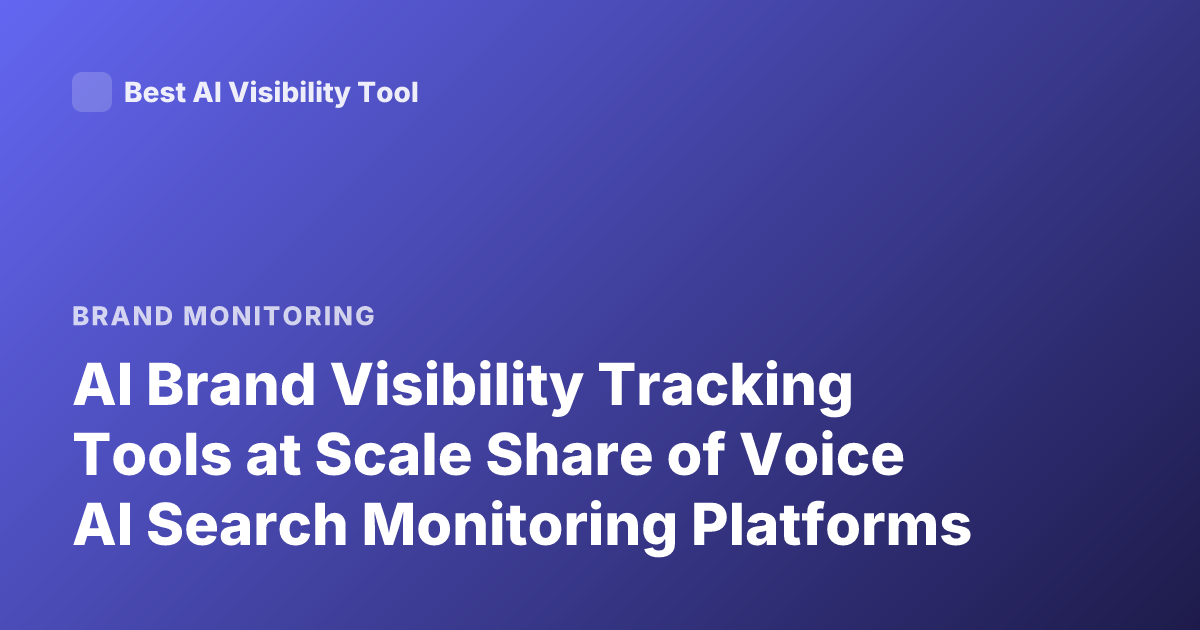 Best AI Visibility Tool

BRAND MONITORING

AI Brand Visibility Tracking Tools at Scale Share of Voice AI Search Monitoring Platforms